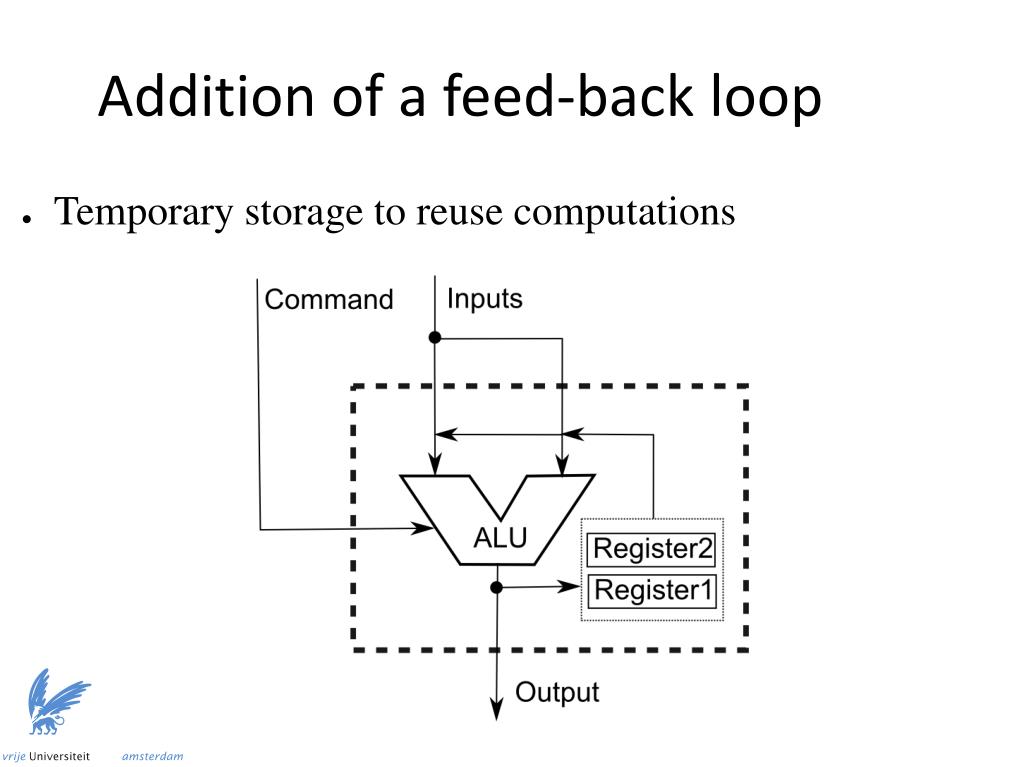 Addition of a feed-back loop

● Temporary storage to reuse computations

Command

Inputs

ALU

Register2

Register1

Output

vrije Universiteit amsterdam